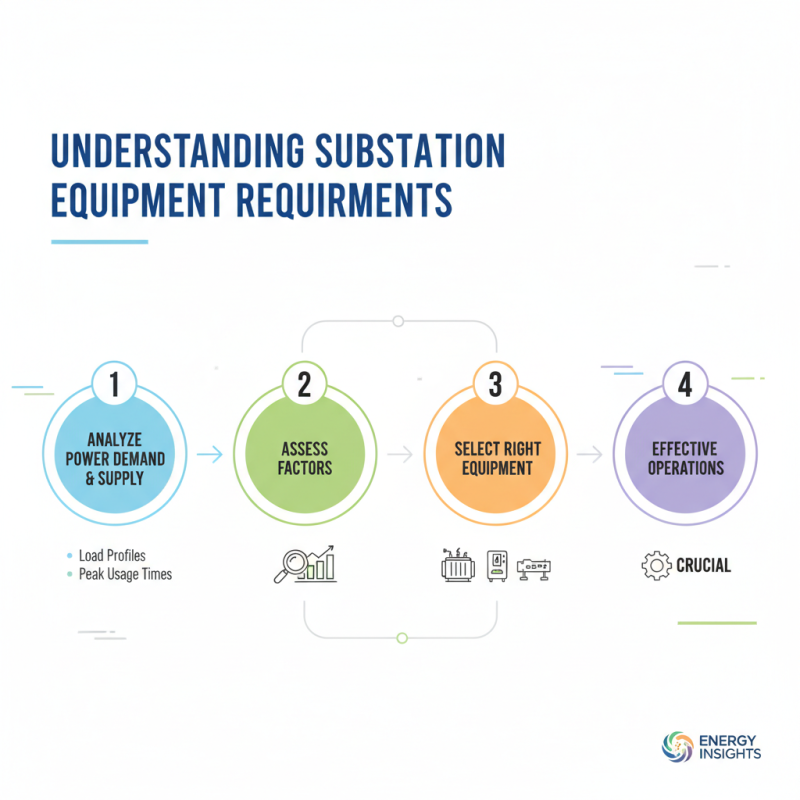 UNDERSTANDING SUBSTATION EQUIPMENT REQUIRMENTS

1
ANALYZE POWER DEMAND & SUPPLY

• Load Profiles
• Peak Usage Times

2
ASSESS FACTORS

3
SELECT RIGHT EQUIPMENT

4
EFFECTIVE OPERATIONS

CRUCIAL

ENERGY INSIGHTS